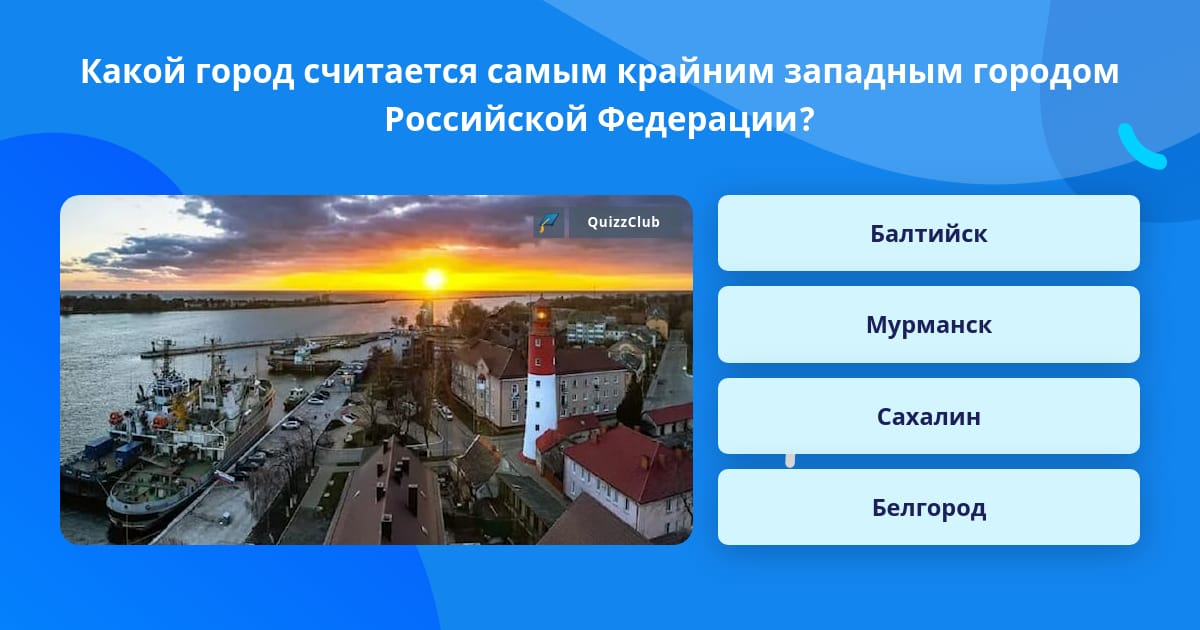 Какой город считается самым крайним западным городом Российской Федерации?

QuizzClub

Балтийск

Мурманск

Сахалин

Белгород